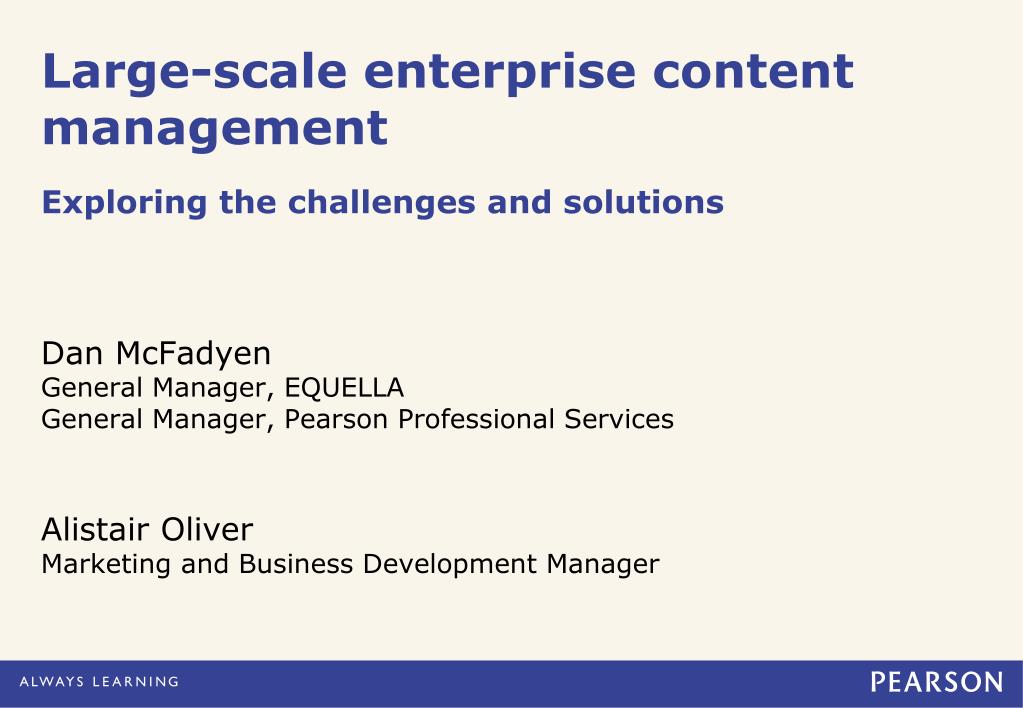 Large-scale enterprise content management

Exploring the challenges and solutions

Dan McFadyen
General Manager, EQUELLA
General Manager, Pearson Professional Services

Alistair Oliver
Marketing and Business Development Manager

ALWAYS LEARNING

PEARSON